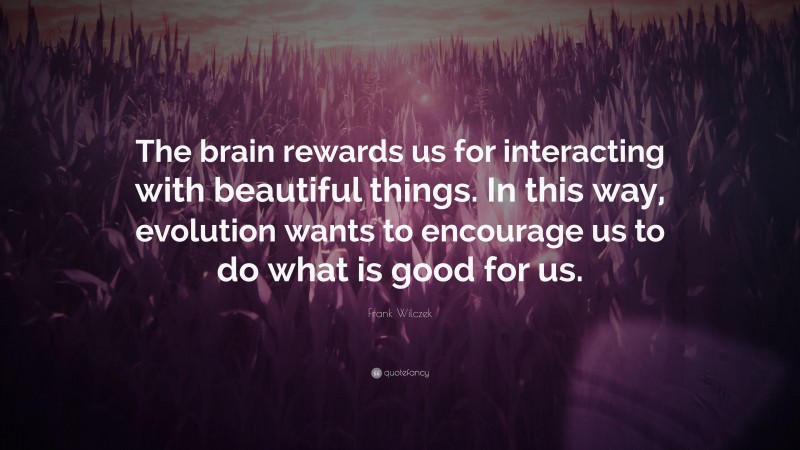 The brain rewards us for interacting with beautiful things. In this way, evolution wants to encourage us to do what is good for us.

Frank Wilczek

quotefancy